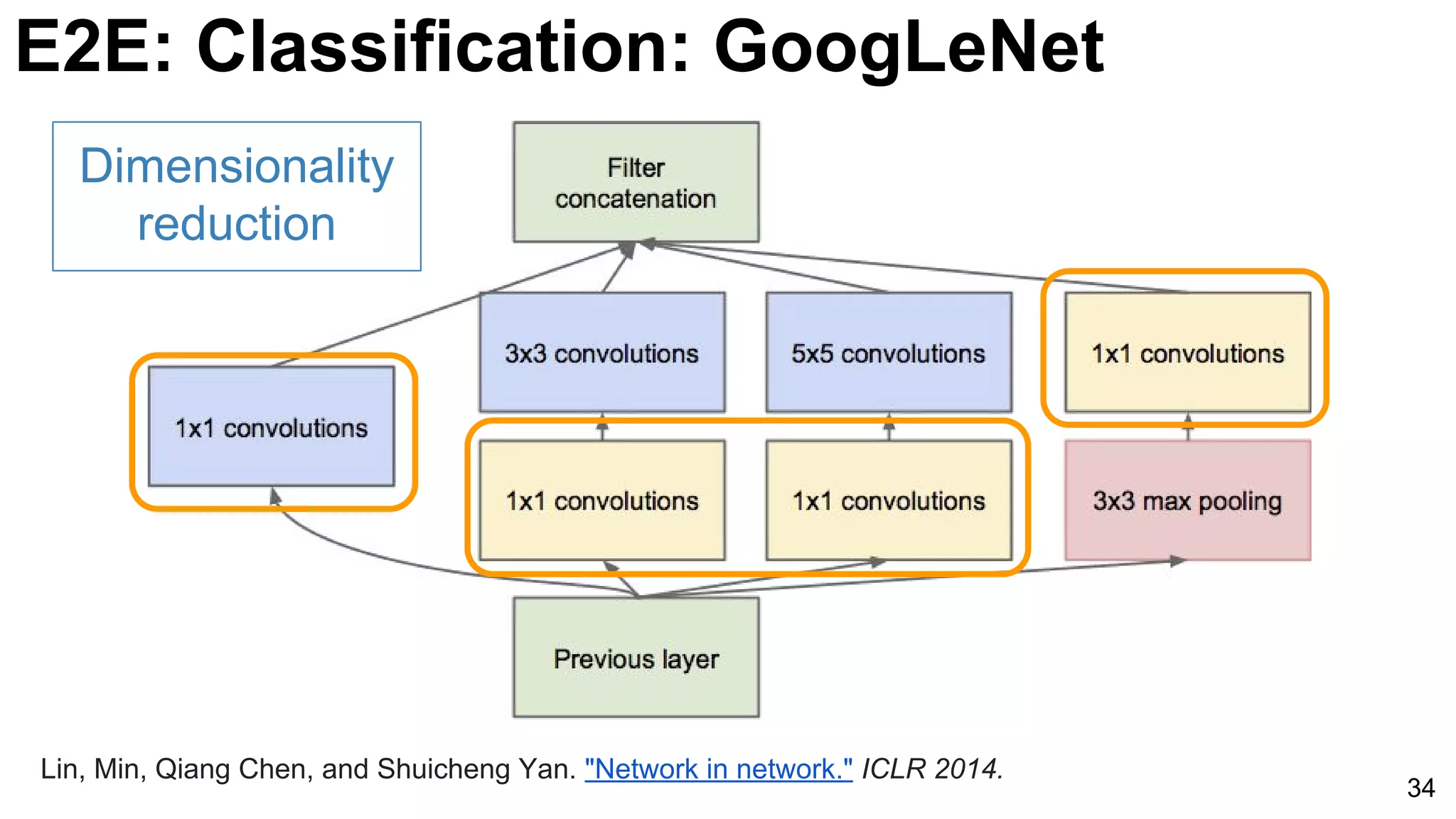 E2E: Classification: GoogLeNet

Dimensionality reduction

Filter concatenation

3x3 convolutions

5x5 convolutions

1x1 convolutions

1x1 convolutions

1x1 convolutions

1x1 convolutions

3x3 max pooling

Previous layer

Lin, Min, Qiang Chen, and Shuicheng Yan. "Network in network." ICLR 2014.

34